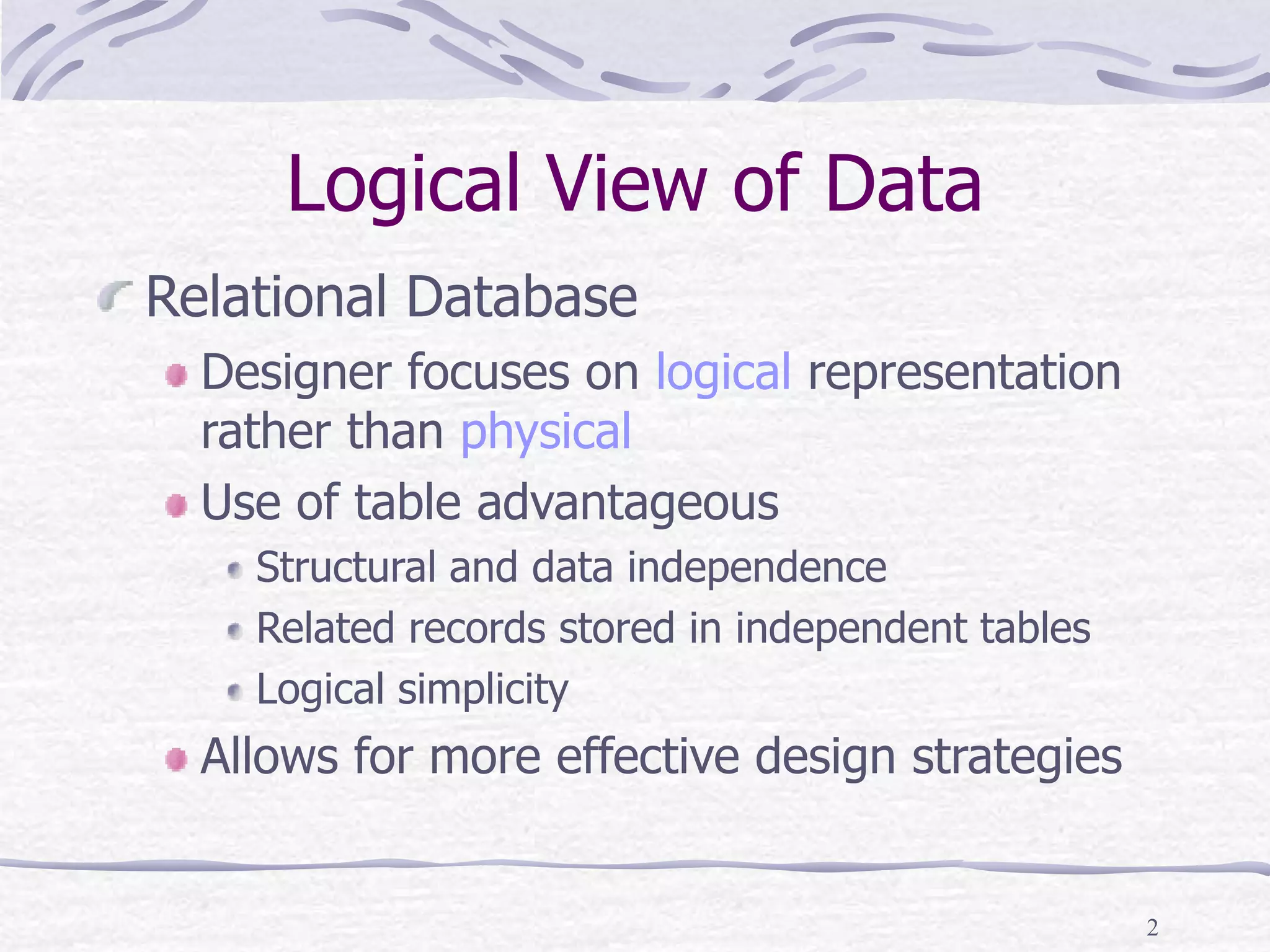 Logical View of Data

Relational Database

Designer focuses on logical representation rather than physical

Use of table advantageous

Structural and data independence

Related records stored in independent tables

Logical simplicity

Allows for more effective design strategies

2